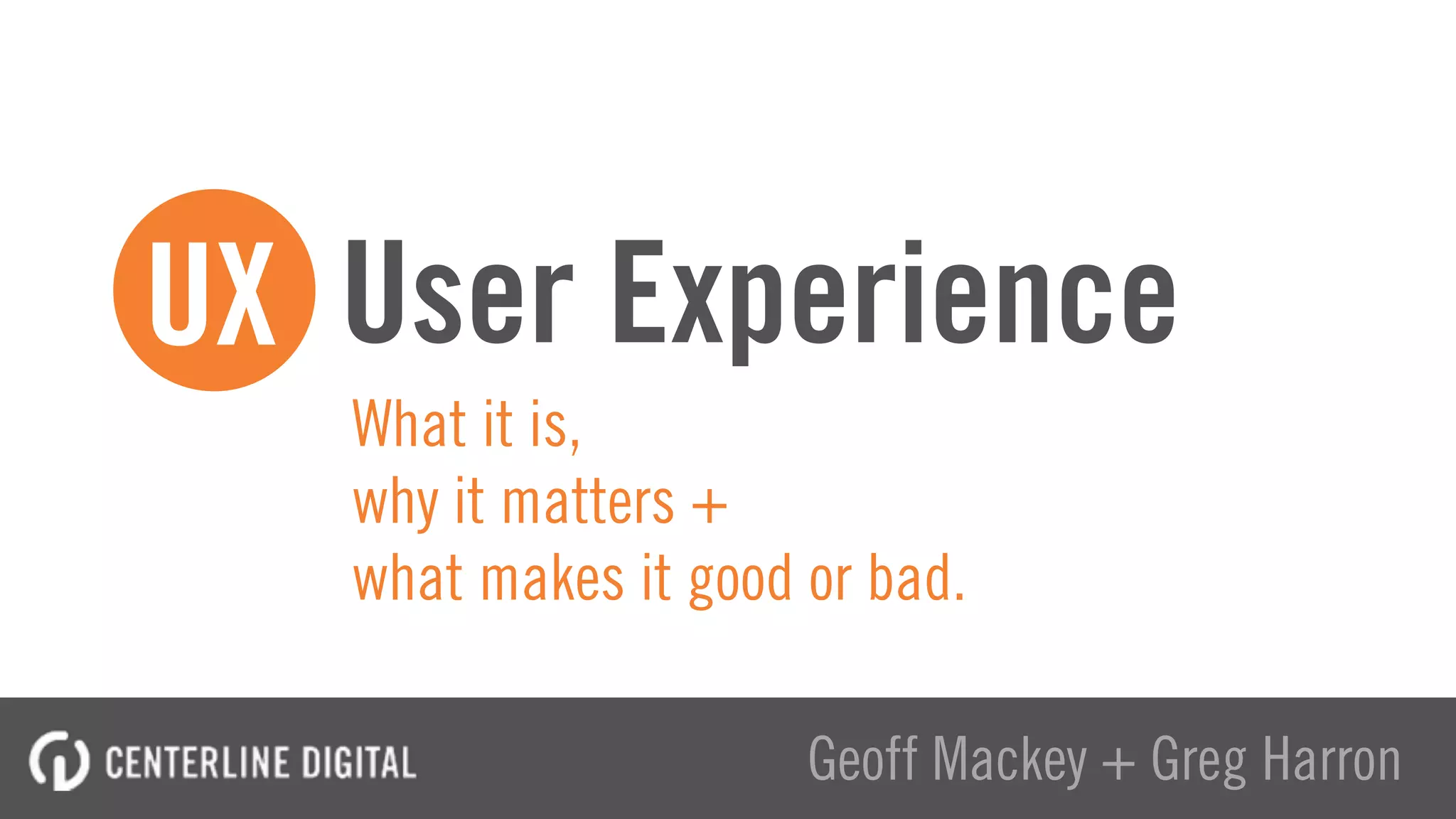 UX User Experience

What it is,
why it matters +
what makes it good or bad.

CENTERLINE DIGITAL

Geoff Mackey + Greg Harron